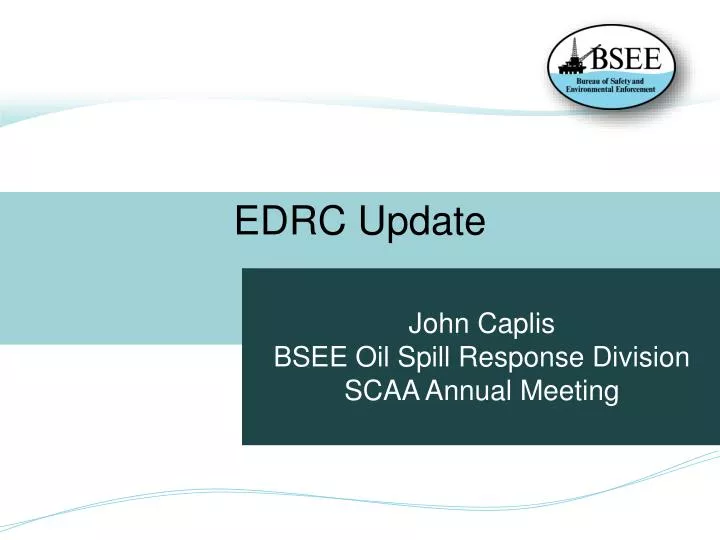 BSEE
Bureau of Safety and Environmental Enforcement

EDRC Update

John Caplis
BSEE Oil Spill Response Division
SCAA Annual Meeting